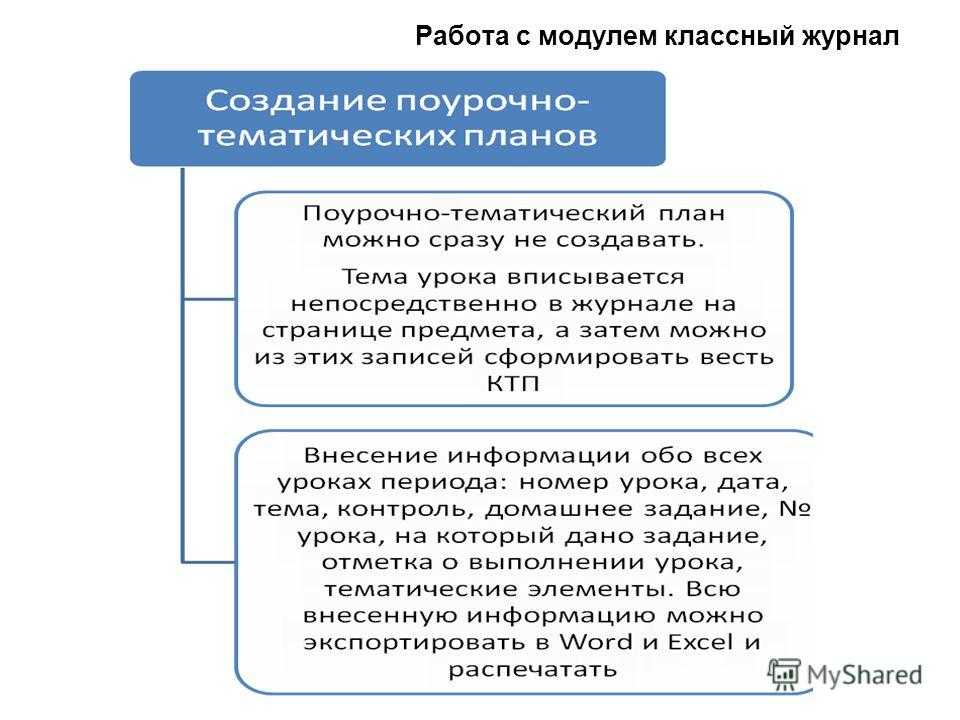 Работа с модулем классный журнал

Создание поурочно-тематических планов

Поурочно-тематический план можно сразу не создавать.

Тема урока вписывается непосредственно в журнале на странице предмета, а затем можно из этих записей сформировать весть КТП

Внесение информации обо всех уроках периода: номер урока, дата, тема, контроль, домашнее задание, № урока, на который дано задание, отметка о выполнении урока, тематические элементы. Всю внесенную информацию можно экспортировать в Word и Excel и распечатать

MyShared